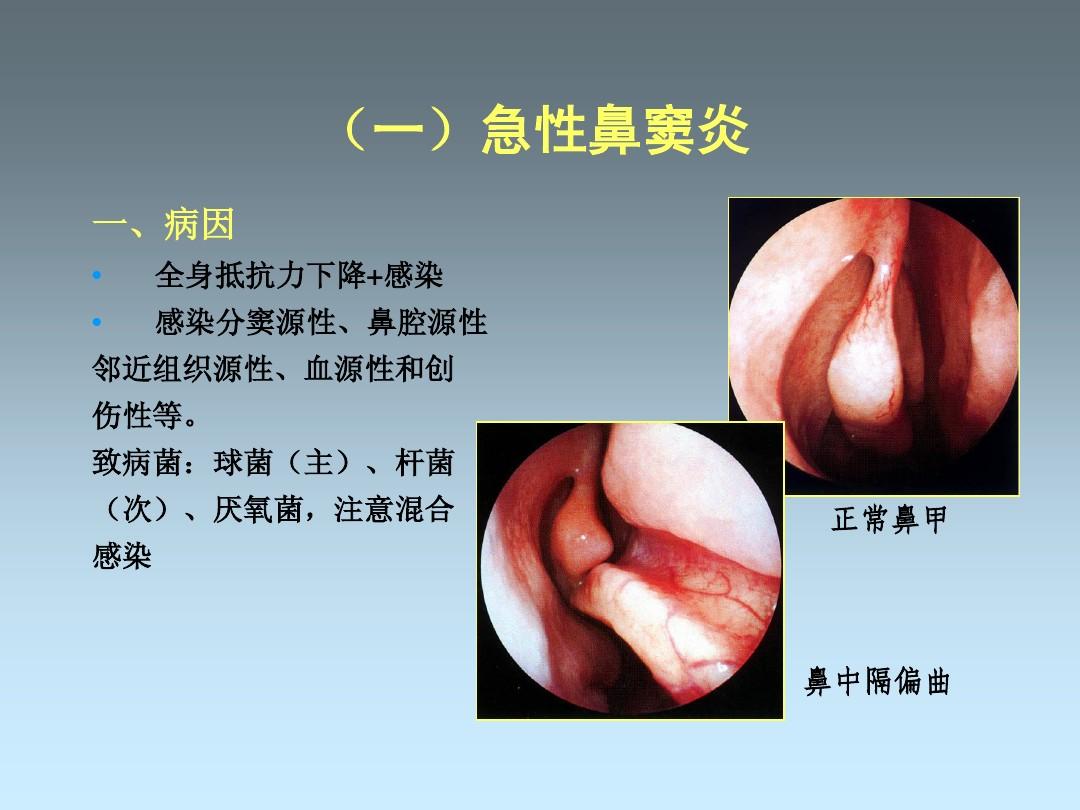 （一）急性鼻窦炎

一、病因

• 全身抵抗力下降+感染

• 感染分窦源性、鼻腔源性邻近组织源性、血源性和创伤性等。

致病菌：球菌（主）、杆菌（次）、厌氧菌，注意混合感染

正常鼻甲

鼻中隔偏曲